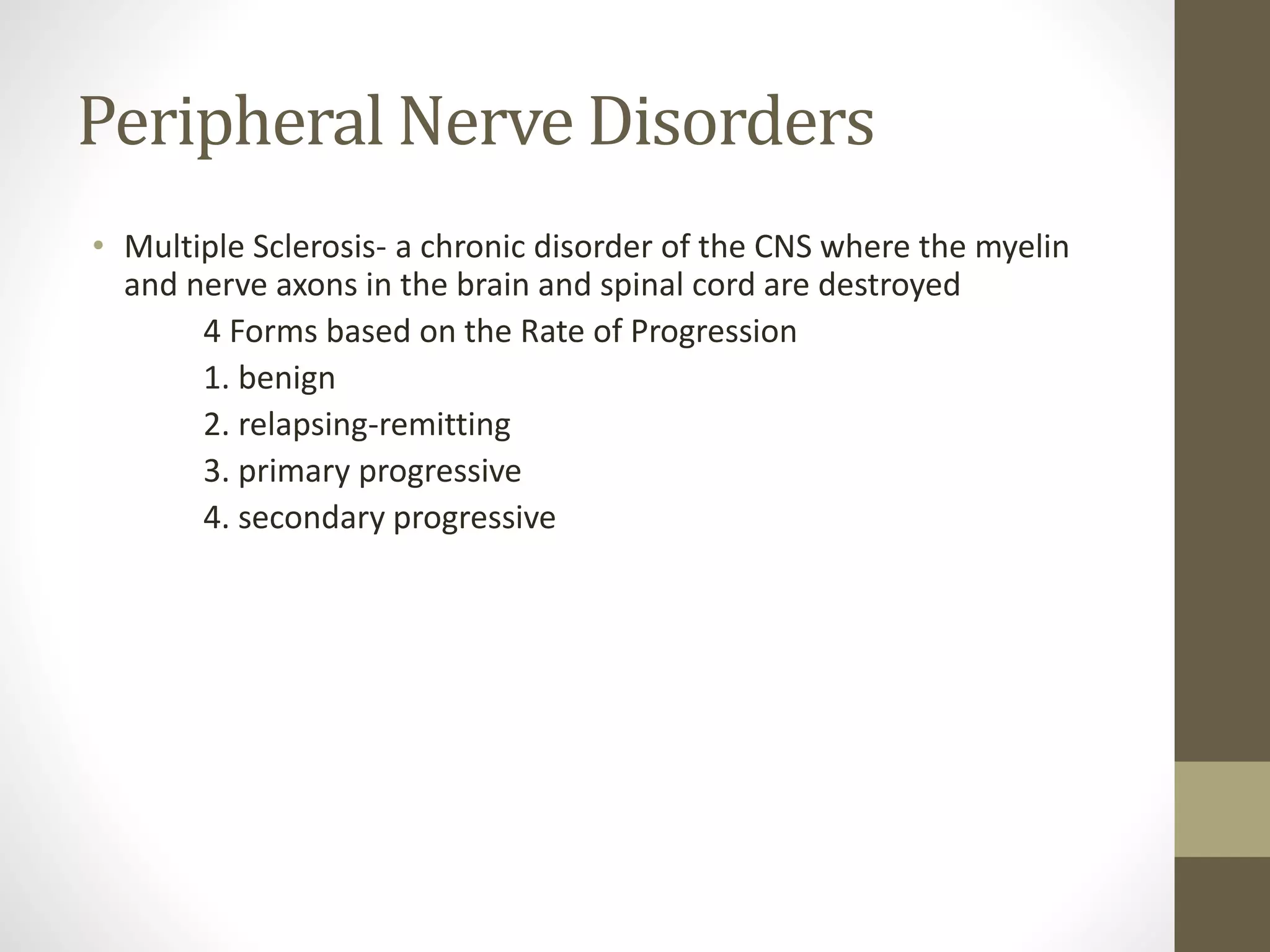 Peripheral Nerve Disorders

• Multiple Sclerosis- a chronic disorder of the CNS where the myelin and nerve axons in the brain and spinal cord are destroyed

4 Forms based on the Rate of Progression

1. benign

2. relapsing-remitting

3. primary progressive

4. secondary progressive